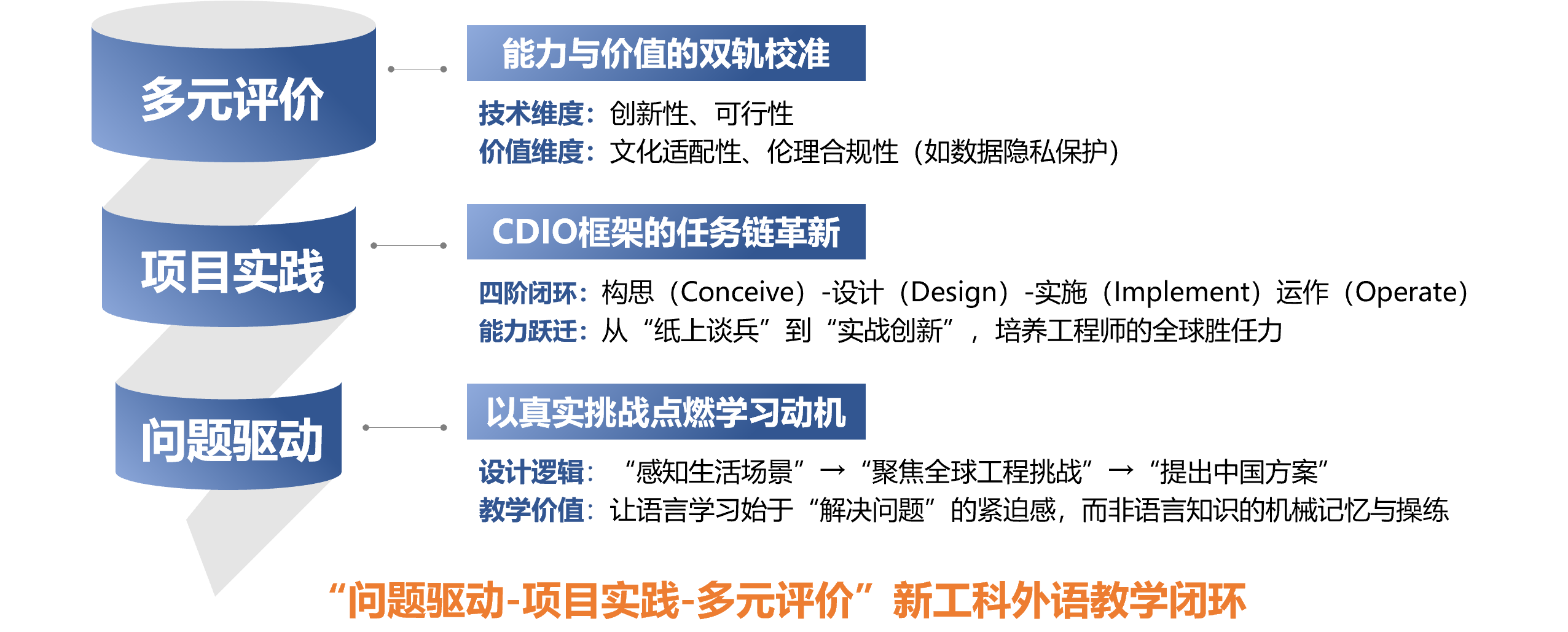 多元评价

能力与价值的双轨校准

技术维度：创新性、可行性
价值维度：文化适配性、伦理合规性（如数据隐私保护）

项目实践

CDIO框架的任务链革新

四阶闭环：构思（Conceive）-设计（Design）-实施（Implement）运作（Operate）
能力跃迁：从“纸上谈兵”到“实战创新”，培养工程师的全球胜任力

问题驱动

以真实挑战点燃学习动机

设计逻辑：“感知生活场景”→“聚焦全球工程挑战”→“提出中国方案”
教学价值：让语言学习始于“解决问题”的紧迫感，而非语言知识的机械记忆与操练

“问题驱动-项目实践-多元评价”新工科外语教学闭环